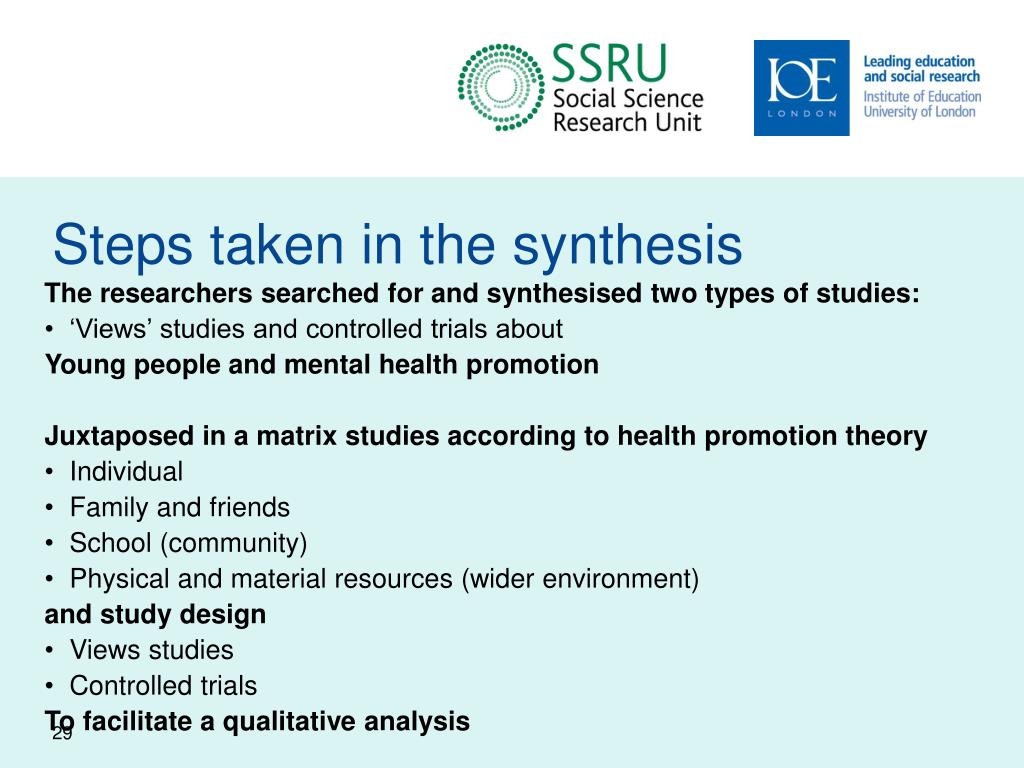 SSRU
Social Science
Research Unit

IOE
LONDON

Leading education and social research
Institute of Education
University of London

Steps taken in the synthesis

The researchers searched for and synthesised two types of studies:
• 'Views' studies and controlled trials about
Young people and mental health promotion

Juxtaposed in a matrix studies according to health promotion theory
• Individual
• Family and friends
• School (community)
• Physical and material resources (wider environment)
and study design
• Views studies
• Controlled trials
To facilitate a qualitative analysis

29